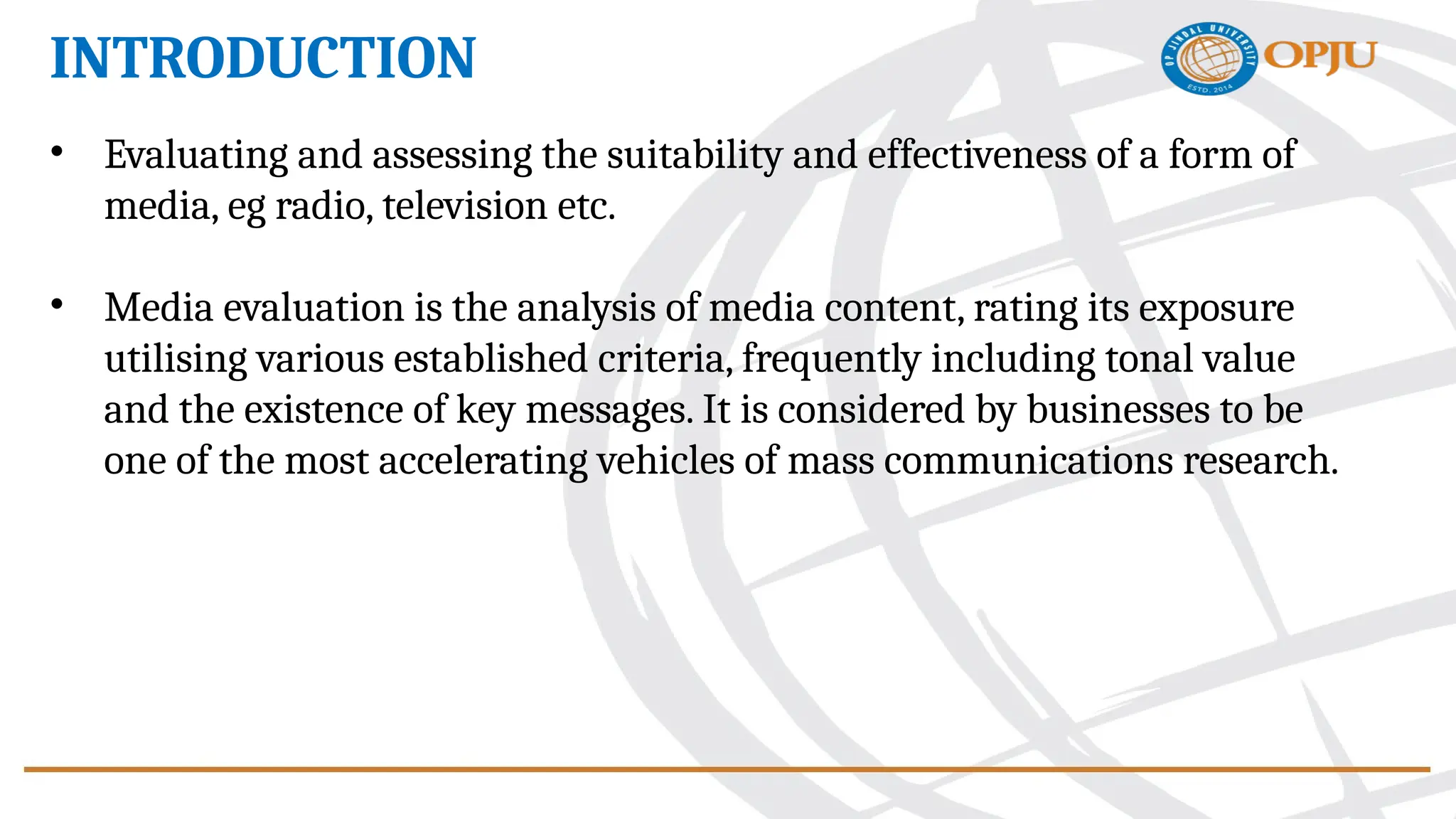 INTRODUCTION

OP JINDAL UNIVERSITY ESTD. 2014 OPJU

• Evaluating and assessing the suitability and effectiveness of a form of media, eg radio, television etc.

• Media evaluation is the analysis of media content, rating its exposure utilising various established criteria, frequently including tonal value and the existence of key messages. It is considered by businesses to be one of the most accelerating vehicles of mass communications research.